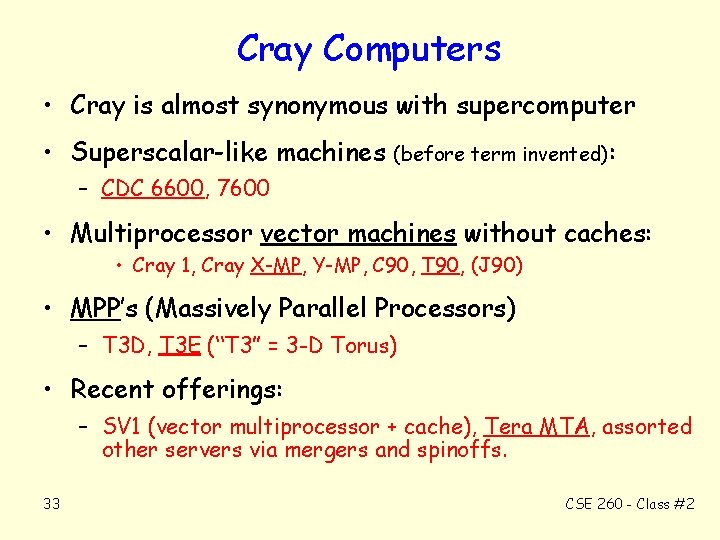 Cray Computers

• Cray is almost synonymous with supercomputer

• Superscalar-like machines (before term invented):
– CDC 6600, 7600

• Multiprocessor vector machines without caches:
• Cray 1, Cray X-MP, Y-MP, C90, T90, (J90)

• MPP's (Massively Parallel Processors)
– T3D, T3E ("T3" = 3-D Torus)

• Recent offerings:
– SV1 (vector multiprocessor + cache), Tera MTA, assorted other servers via mergers and spinoffs.

33

CSE 260 - Class #2